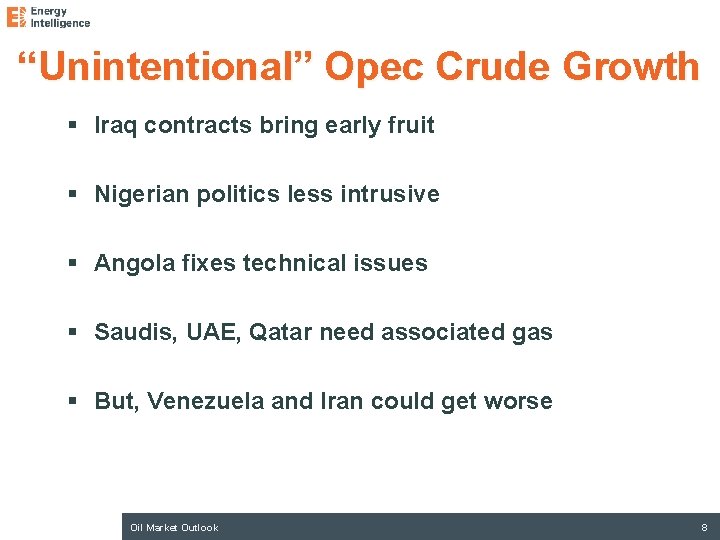 Energy Intelligence

“Unintentional” Opec Crude Growth

▪ Iraq contracts bring early fruit

▪ Nigerian politics less intrusive

▪ Angola fixes technical issues

▪ Saudis, UAE, Qatar need associated gas

▪ But, Venezuela and Iran could get worse

Oil Market Outlook

8